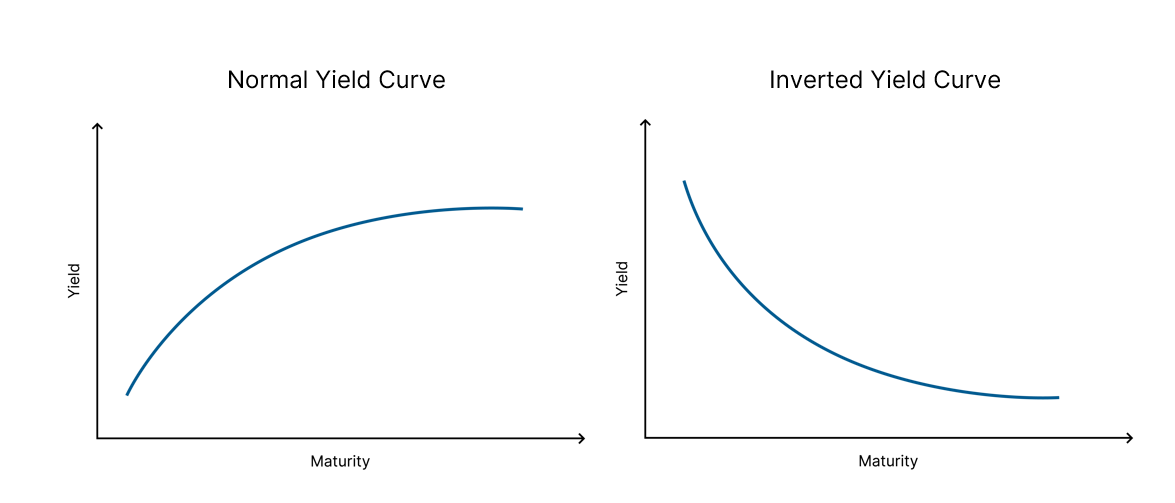 Normal Yield Curve

Yield

Maturity

Inverted Yield Curve

Yield

Maturity